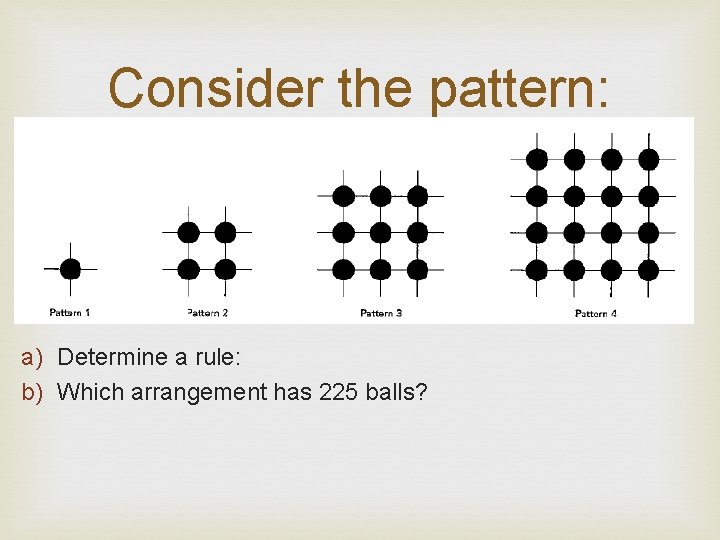 Consider the pattern:

Pattern 1

Pattern 2

Pattern 3

Pattern 4

a) Determine a rule:

b) Which arrangement has 225 balls?